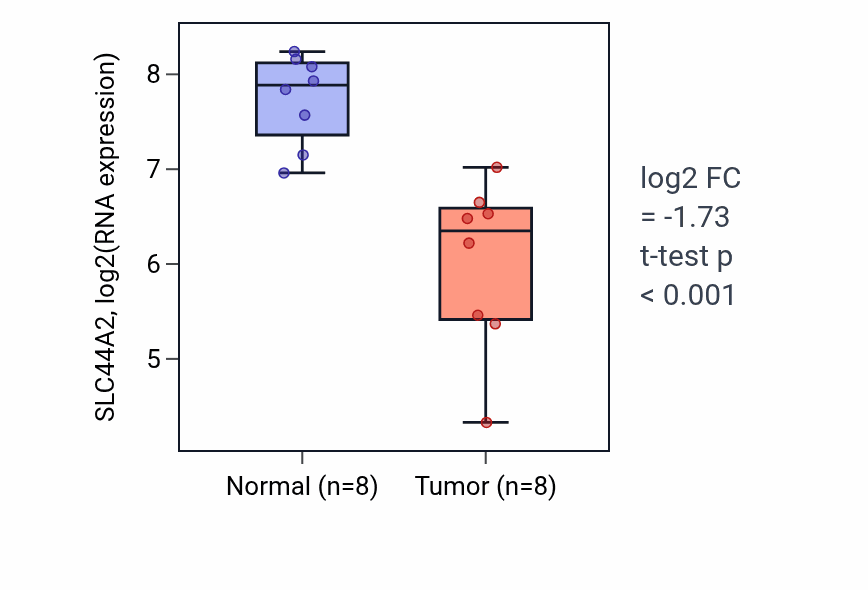 SLC44A2, log2(RNA expression)

8
7
6
5

Normal (n=8)
Tumor (n=8)

log2 FC
= -1.73
t-test p
< 0.001